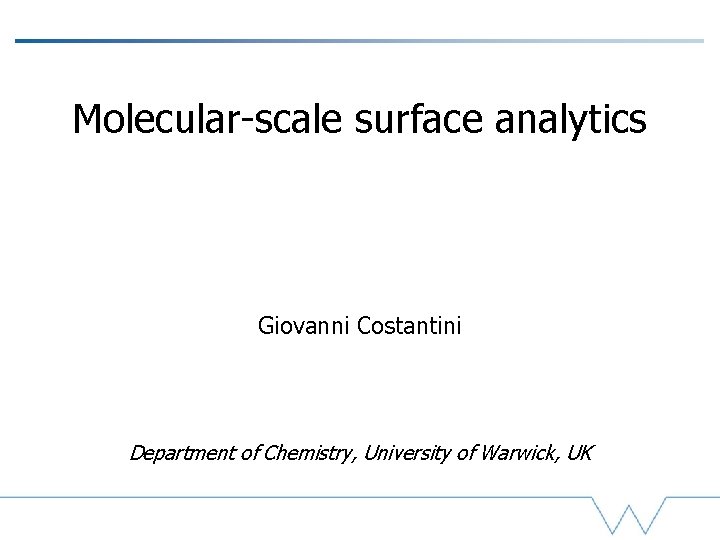 Molecular-scale surface analytics

Giovanni Costantini

Department of Chemistry, University of Warwick, UK